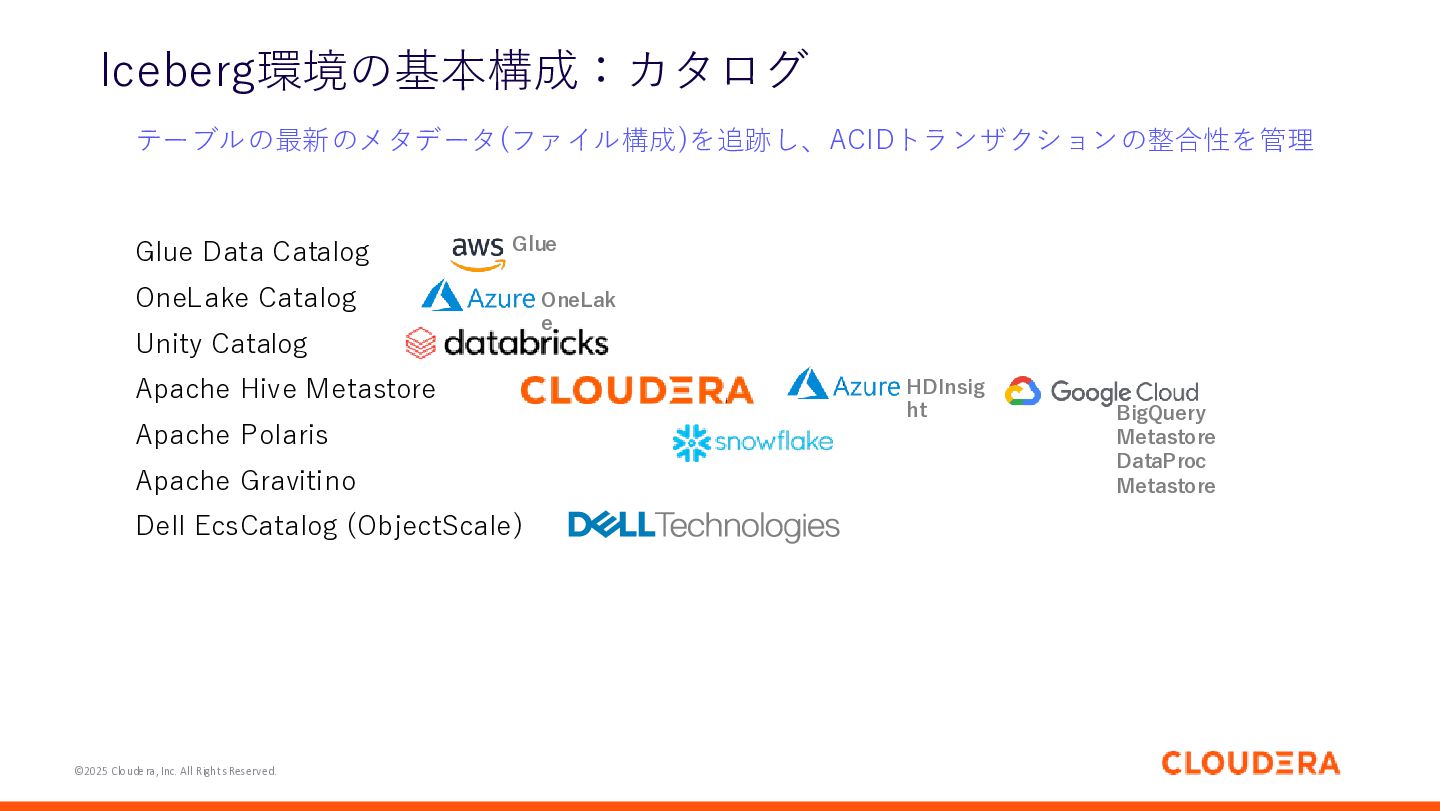 Iceberg環境の基本構成：カタログ

テーブルの最新のメタデータ(ファイル構成)を追跡し、ACIDトランザクションの整合性を管理

Glue Data Catalog
aws Glue

OneLake Catalog
Azure OneLake

Unity Catalog
databricks

Apache Hive Metastore
CLOUDERA
Azure HDInsight
Google Cloud BigQuery Metastore DataProc Metastore

Apache Polaris
snowflake

Apache Gravitino

Dell EcsCatalog (ObjectScale)
DELL Technologies

©2025 Cloudera, Inc. All Rights Reserved.

CLOUDERA